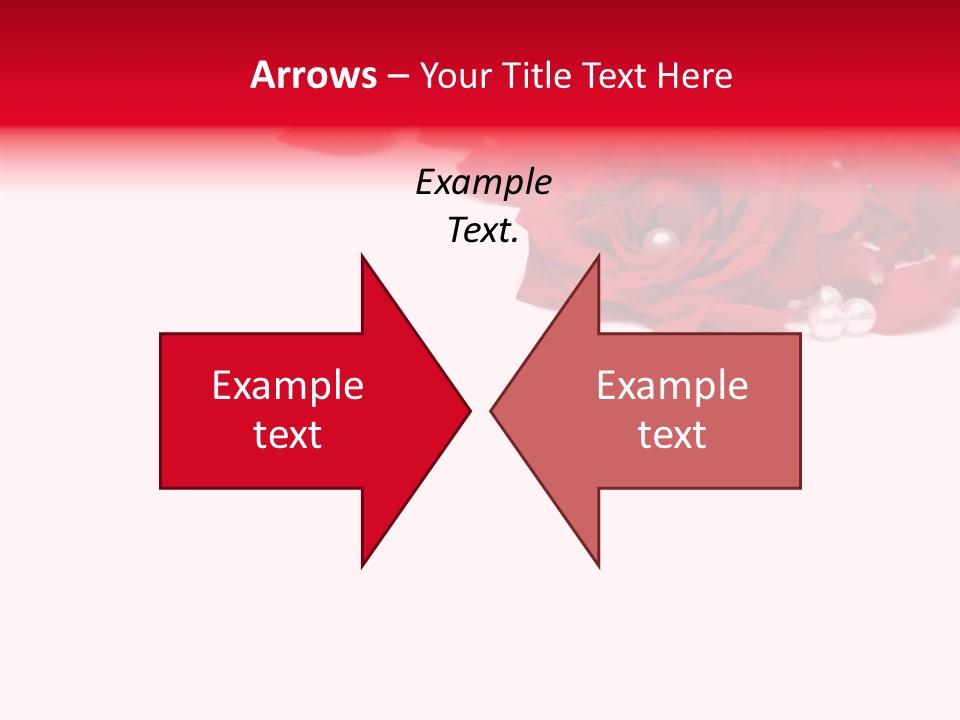 Arrows – Your Title Text Here

Example Text.

Example text

Example text